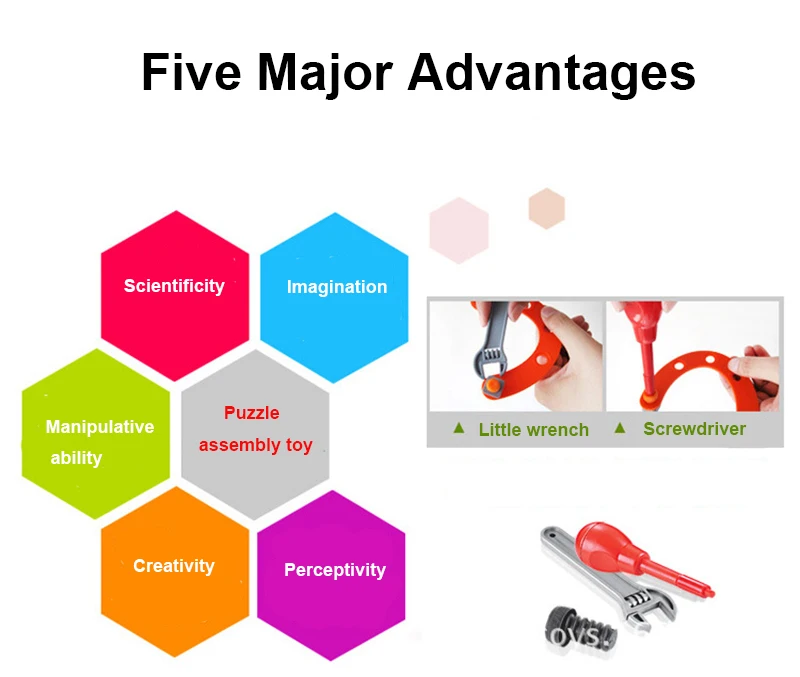 Five Major Advantages

Scientificity

Imagination

Manipulative ability

Puzzle assembly toy

Creativity

Perceptivity

▲ Little wrench ▲ Screwdriver

OVSL